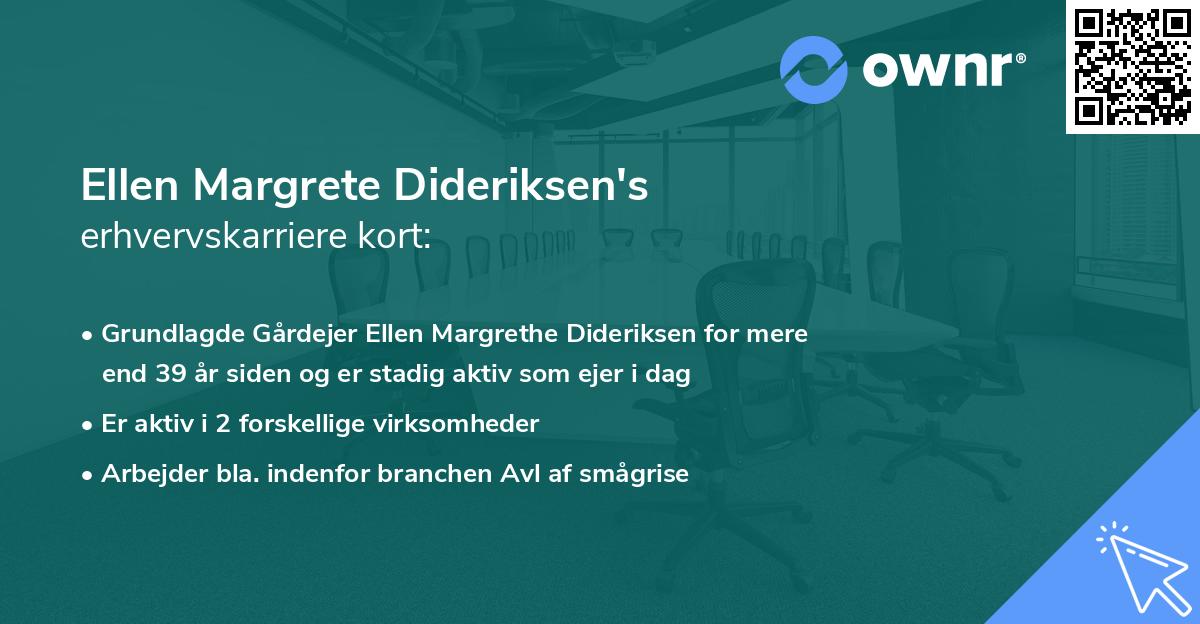 ownr®

Ellen Margrete Dideriksen's
erhvervskarriere kort:

• Grundlagde Gårdejer Ellen Margrethe Dideriksen for mere end 39 år siden og er stadig aktiv som ejer i dag

• Er aktiv i 2 forskellige virksomheder

• Arbejder bla. indenfor branchen Avl af smågrise